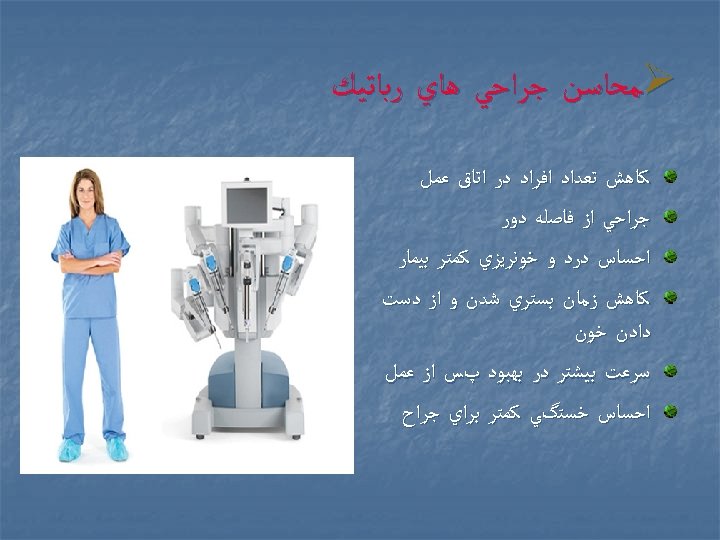 محاسن جراحي هاي رباتيك

كاهش تعداد افراد در اتاق عمل

جراحي از فاصله دور

احساس درد و خونريزي كمتر بيمار

كاهش زمان بستري شدن و از دست دادن خون

سرعت بيشتر در بهبود پس از عمل

احساس خستگي كمتر براي جراح